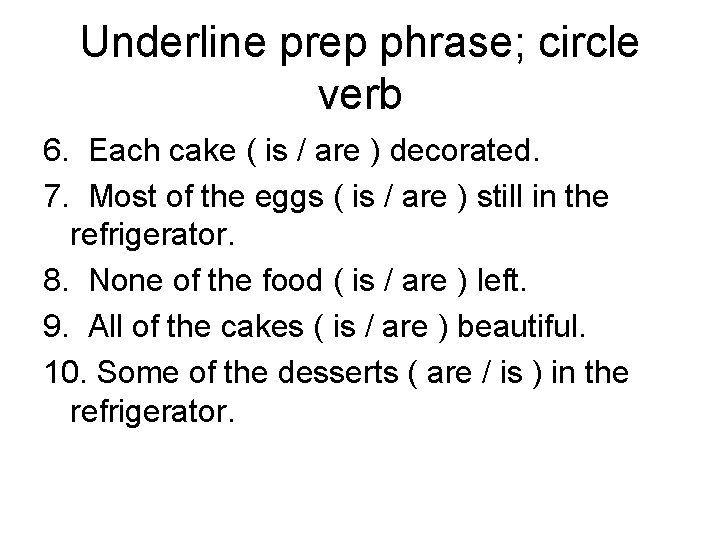 Underline prep phrase; circle verb

6. Each cake ( is / are ) decorated.

7. Most of the eggs ( is / are ) still in the refrigerator.

8. None of the food ( is / are ) left.

9. All of the cakes ( is / are ) beautiful.

10. Some of the desserts ( are / is ) in the refrigerator.